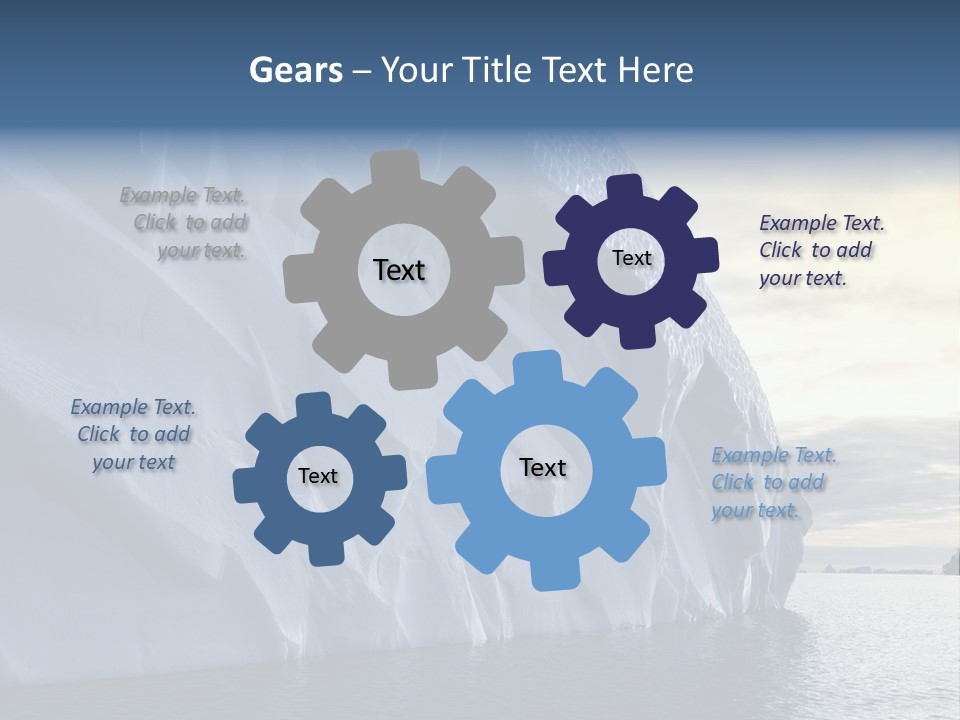 Gears – Your Title Text Here

Example Text. Click to add your text.

Text

Text

Example Text. Click to add your text.

Example Text. Click to add your text

Text

Text

Example Text. Click to add your text.